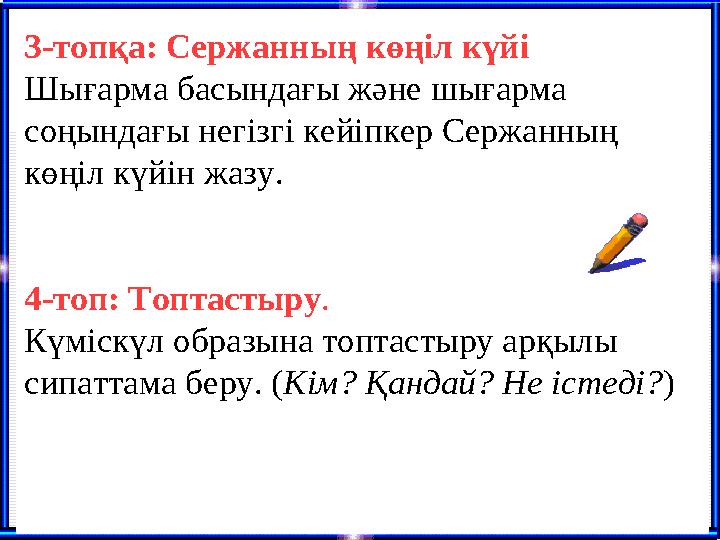 3-топқа: Сержанның көңіл күйі
Шығарма басындағы және шығарма соңындағы негізгі кейіпкер Сержанның көңіл күйін жазу.

4-топ: Топтастыру.
Күміскүл образына топтастыру арқылы сипаттама беру. (Кім? Қандай? Не істеді?)